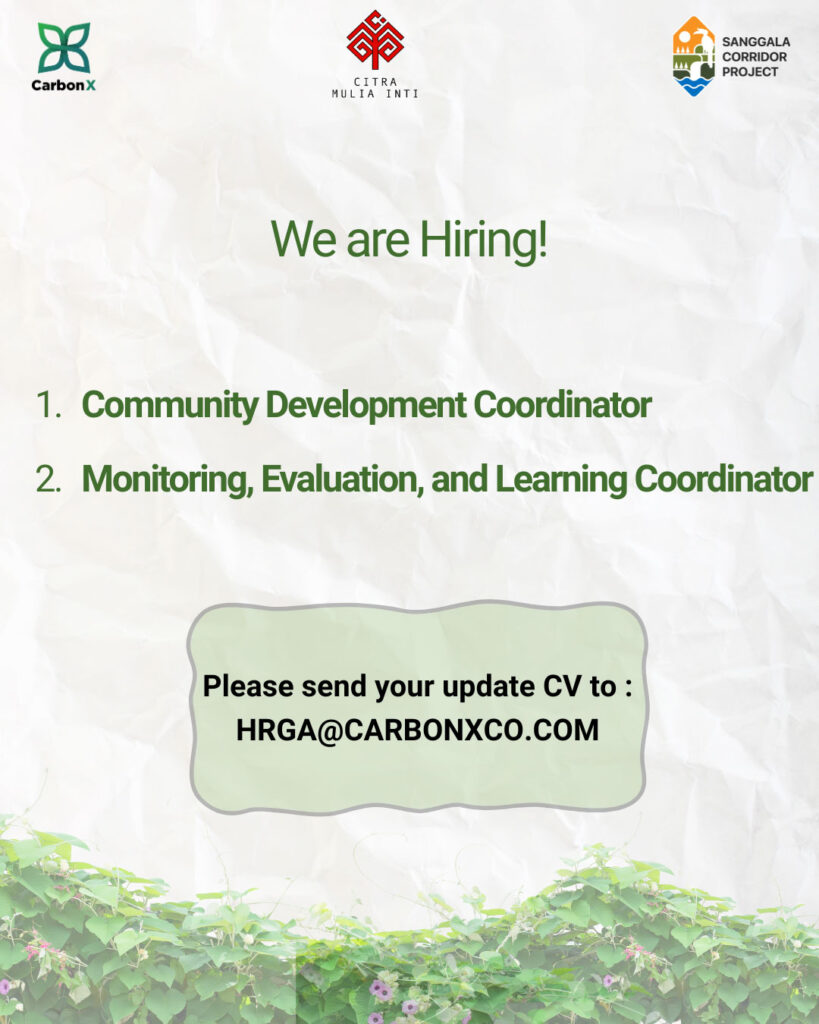 CarbonX

CITRA
MULIA INTI

SANGGALA
CORRIDOR
PROJECT

We are Hiring!

1. Community Development Coordinator

2. Monitoring, Evaluation, and Learning Coordinator

Please send your update CV to :
HRGA@CARBONXCO.COM